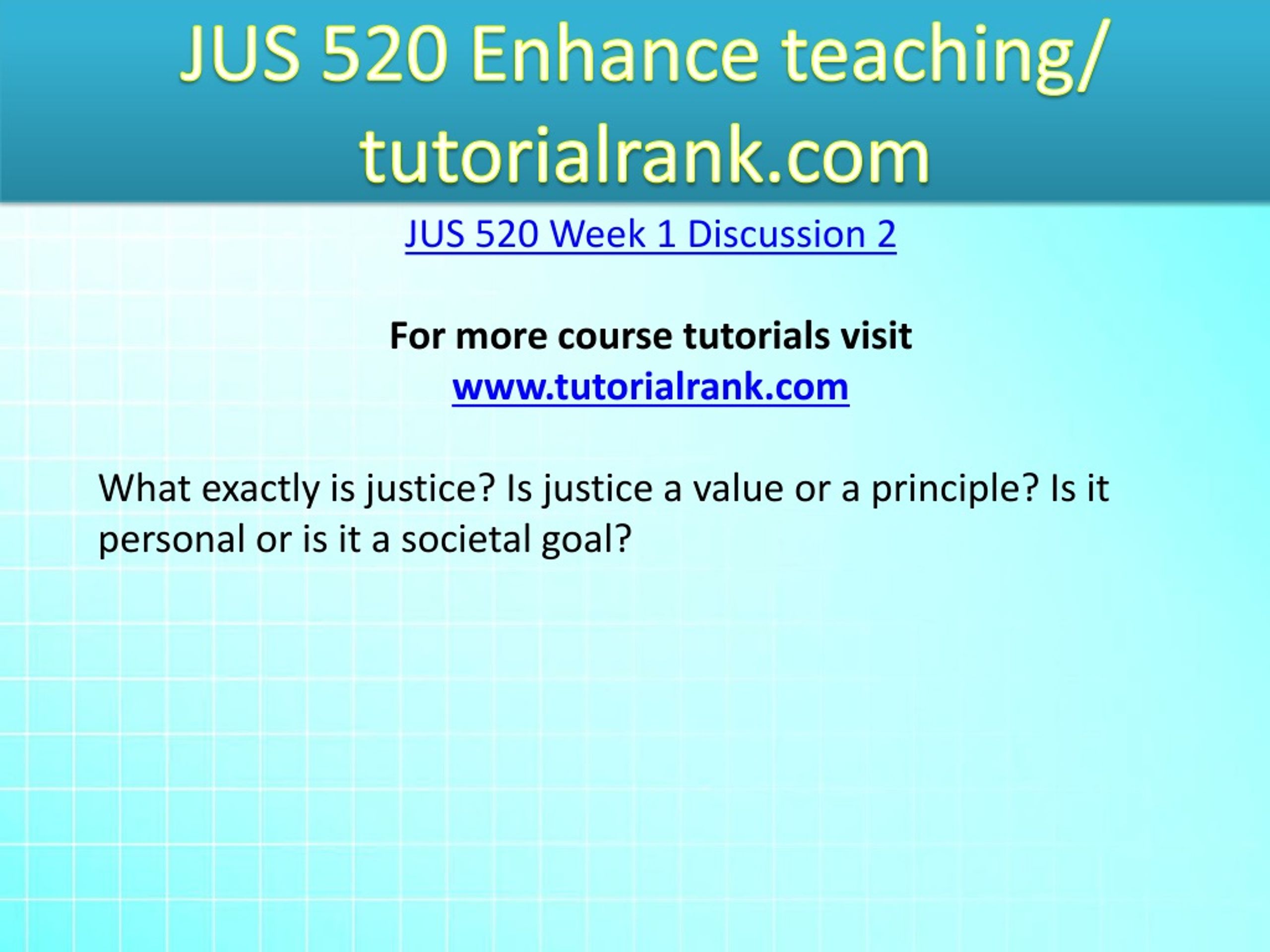 JUS 520 Enhance teaching/ tutorialrank.com

JUS 520 Week 1 Discussion 2

For more course tutorials visit
www.tutorialrank.com

What exactly is justice? Is justice a value or a principle? Is it personal or is it a societal goal?